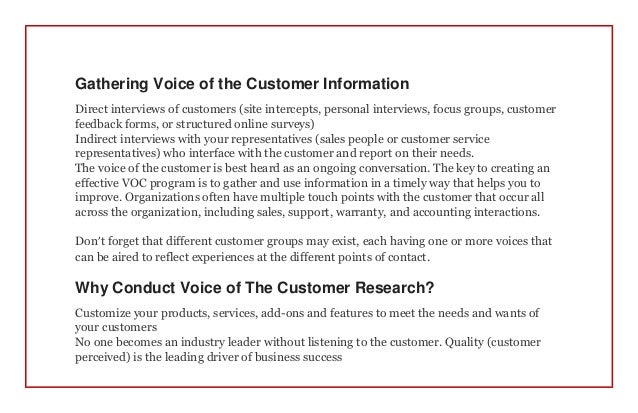 Gathering Voice of the Customer Information

Direct interviews of customers (site intercepts, personal interviews, focus groups, customer feedback forms, or structured online surveys)
Indirect interviews with your representatives (sales people or customer service representatives) who interface with the customer and report on their needs.
The voice of the customer is best heard as an ongoing conversation. The key to creating an effective VOC program is to gather and use information in a timely way that helps you to improve. Organizations often have multiple touch points with the customer that occur all across the organization, including sales, support, warranty, and accounting interactions.

Don't forget that different customer groups may exist, each having one or more voices that can be aired to reflect experiences at the different points of contact.

Why Conduct Voice of The Customer Research?

Customize your products, services, add-ons and features to meet the needs and wants of your customers
No one becomes an industry leader without listening to the customer. Quality (customer perceived) is the leading driver of business success